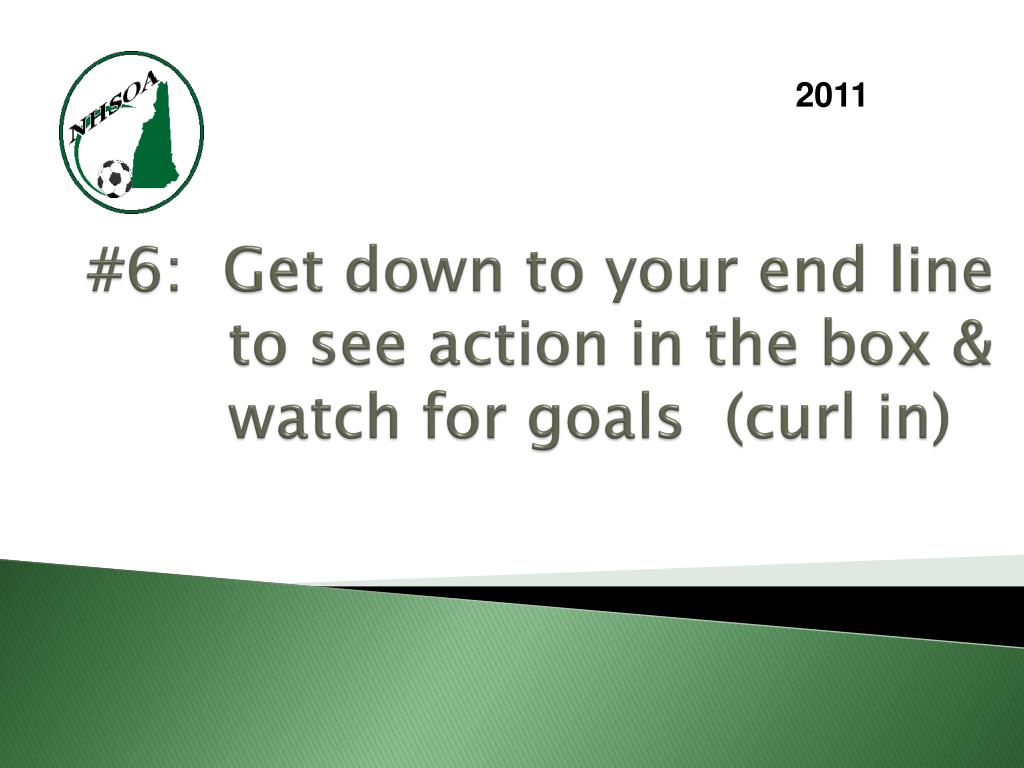 NHSOA

2011

#6: Get down to your end line to see action in the box & watch for goals (curl in)